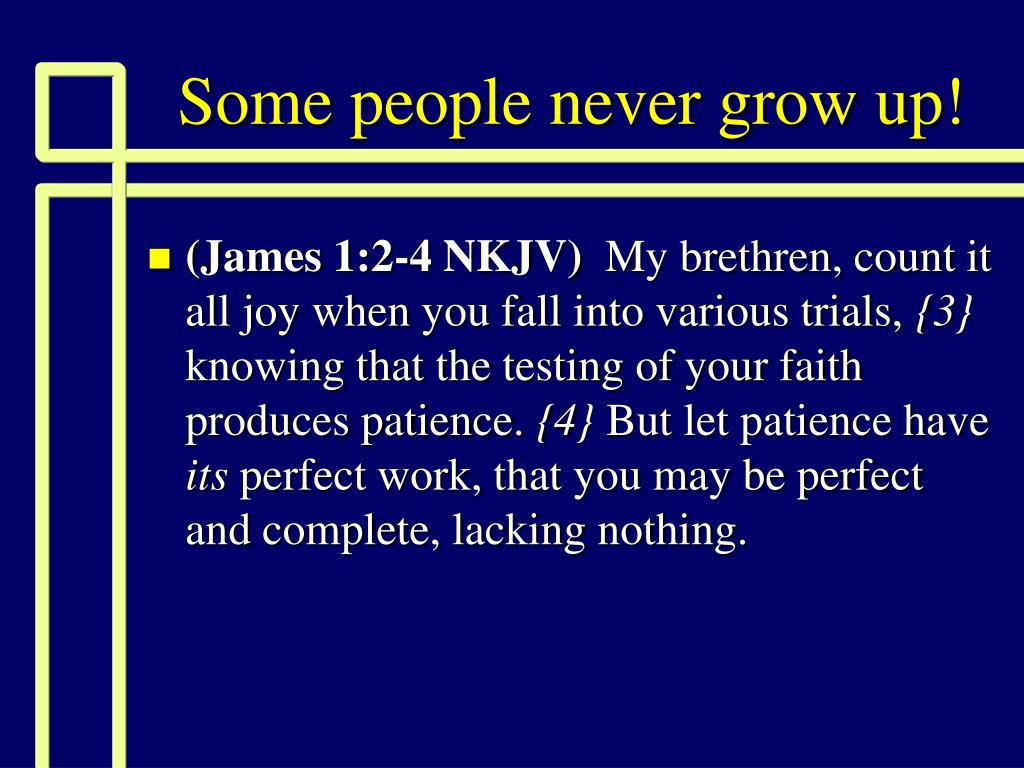 Some people never grow up!

(James 1:2-4 NKJV) My brethren, count it all joy when you fall into various trials, {3} knowing that the testing of your faith produces patience. {4} But let patience have its perfect work, that you may be perfect and complete, lacking nothing.